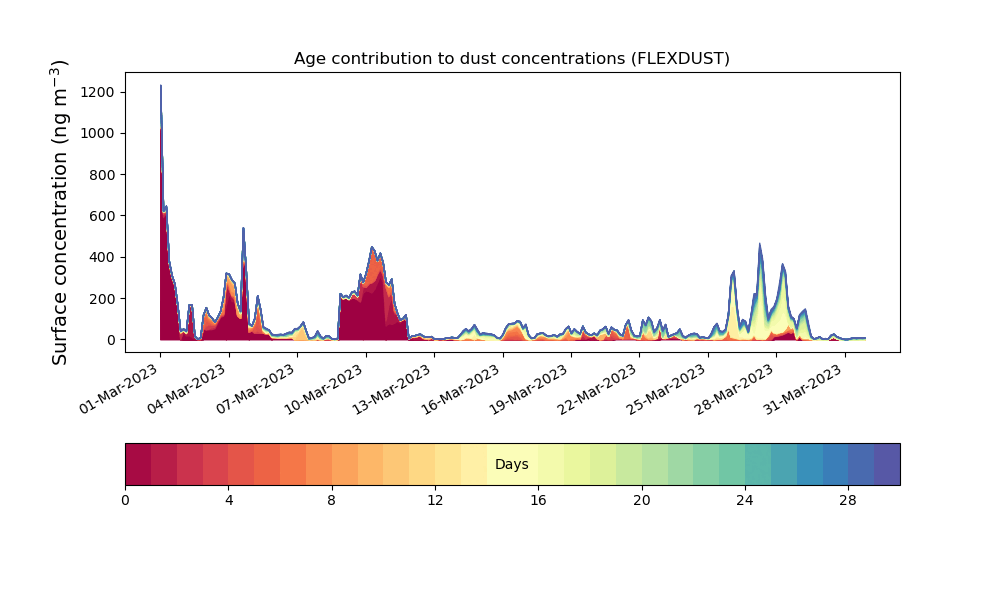 Age contribution to dust concentrations (FLEXDUST)

Surface concentration (ng m$^{-3}$)

1200
1000
800
600
400
200
0

01-Mar-2023
04-Mar-2023
07-Mar-2023
10-Mar-2023
13-Mar-2023
16-Mar-2023
19-Mar-2023
22-Mar-2023
25-Mar-2023
28-Mar-2023
31-Mar-2023

Days

0
4
8
12
16
20
24
28